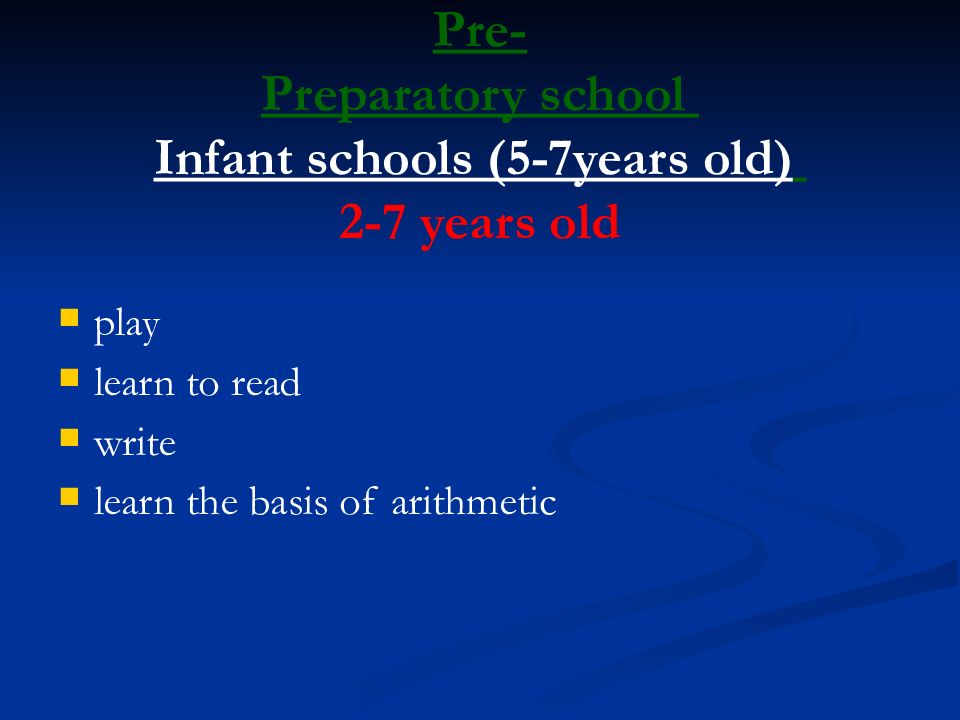 Pre-
Preparatory school
Infant schools (5-7years old)
2-7 years old

- play
- learn to read
- write
- learn the basis of arithmetic